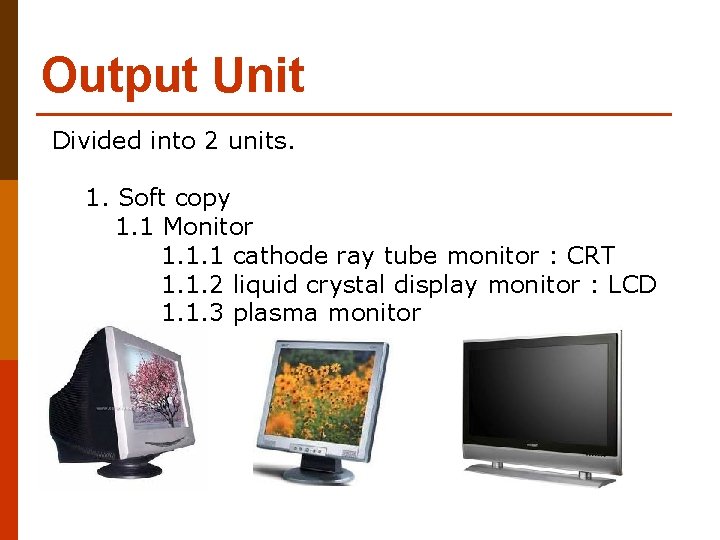 Output Unit

Divided into 2 units.

1. Soft copy
1.1 Monitor
1.1.1 cathode ray tube monitor : CRT
1.1.2 liquid crystal display monitor : LCD
1.1.3 plasma monitor